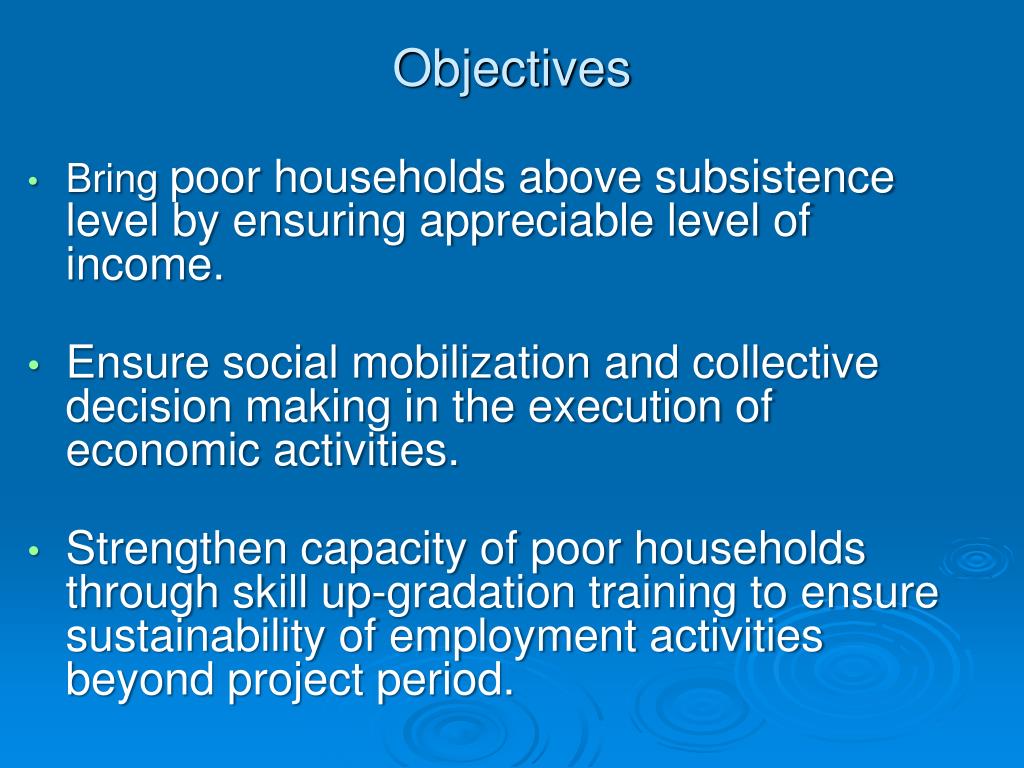 Objectives

• Bring poor households above subsistence level by ensuring appreciable level of income.

• Ensure social mobilization and collective decision making in the execution of economic activities.

• Strengthen capacity of poor households through skill up-gradation training to ensure sustainability of employment activities beyond project period.